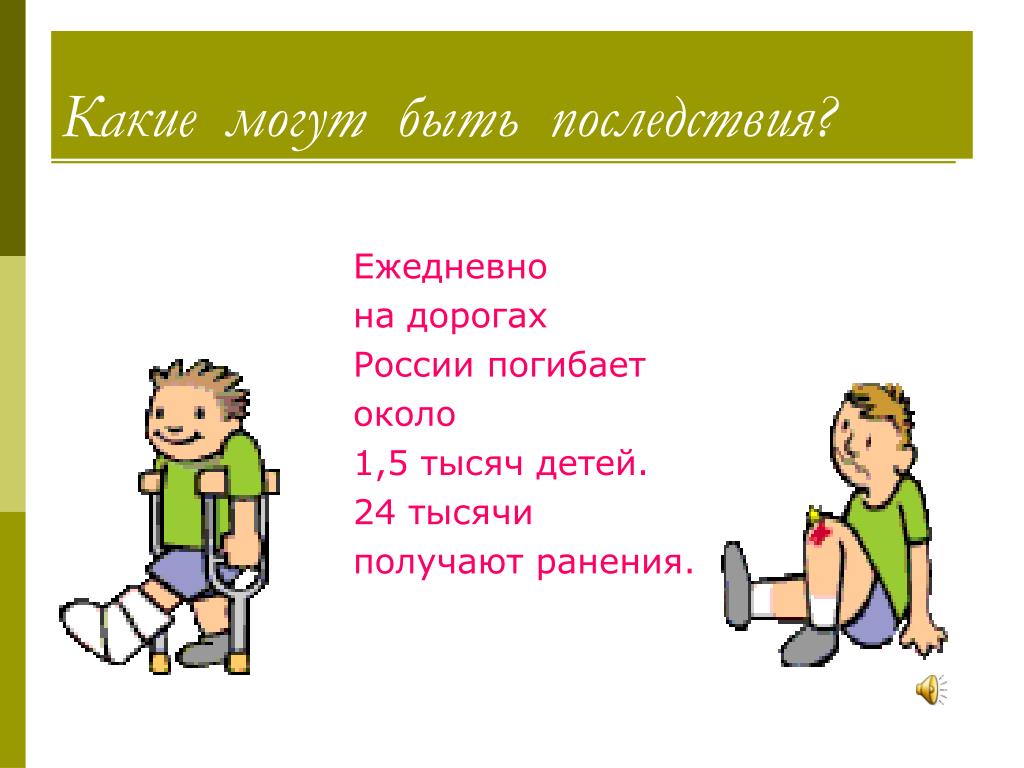 Какие могут быть последствия?

Ежедневно на дорогах России погибает около 1,5 тысяч детей. 24 тысячи получают ранения.